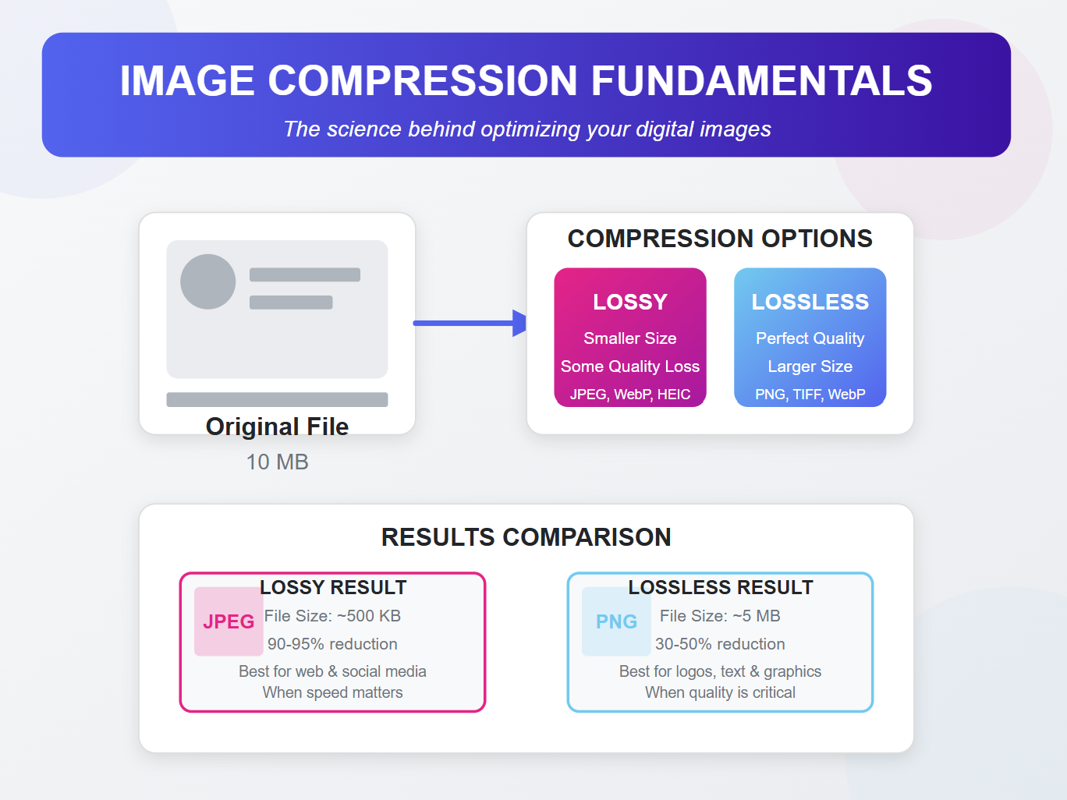 IMAGE COMPRESSION FUNDAMENTALS

The science behind optimizing your digital images

Original File

10 MB

COMPRESSION OPTIONS

LOSSY
Smaller Size
Some Quality Loss
JPEG, WebP, HEIC

LOSSLESS
Perfect Quality
Larger Size
PNG, TIFF, WebP

RESULTS COMPARISON

JPEG
LOSSY RESULT
File Size: ~500 KB
90-95% reduction
Best for web & social media
When speed matters

PNG
LOSSLESS RESULT
File Size: ~5 MB
30-50% reduction
Best for logos, text & graphics
When quality is critical